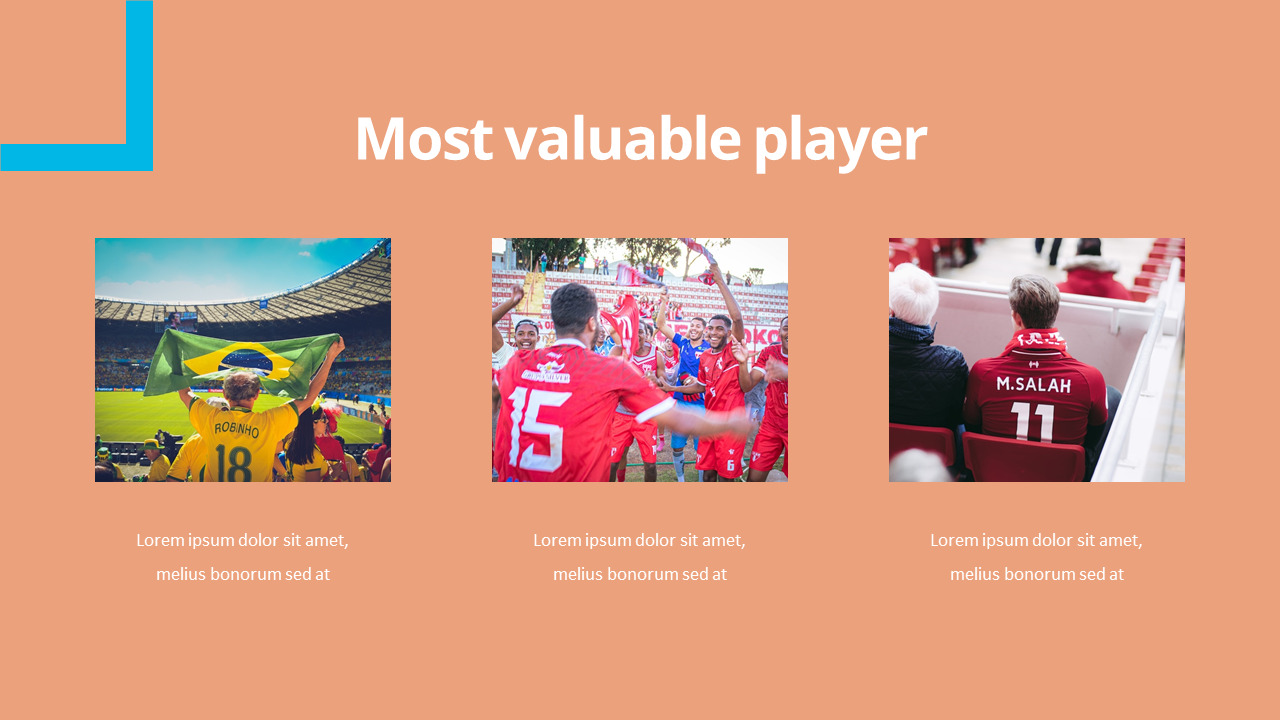 Most valuable player

ROBINHO 18

15

M.SALAH 11

Lorem ipsum dolor sit amet, melius bonorum sed at

Lorem ipsum dolor sit amet, melius bonorum sed at

Lorem ipsum dolor sit amet, melius bonorum sed at